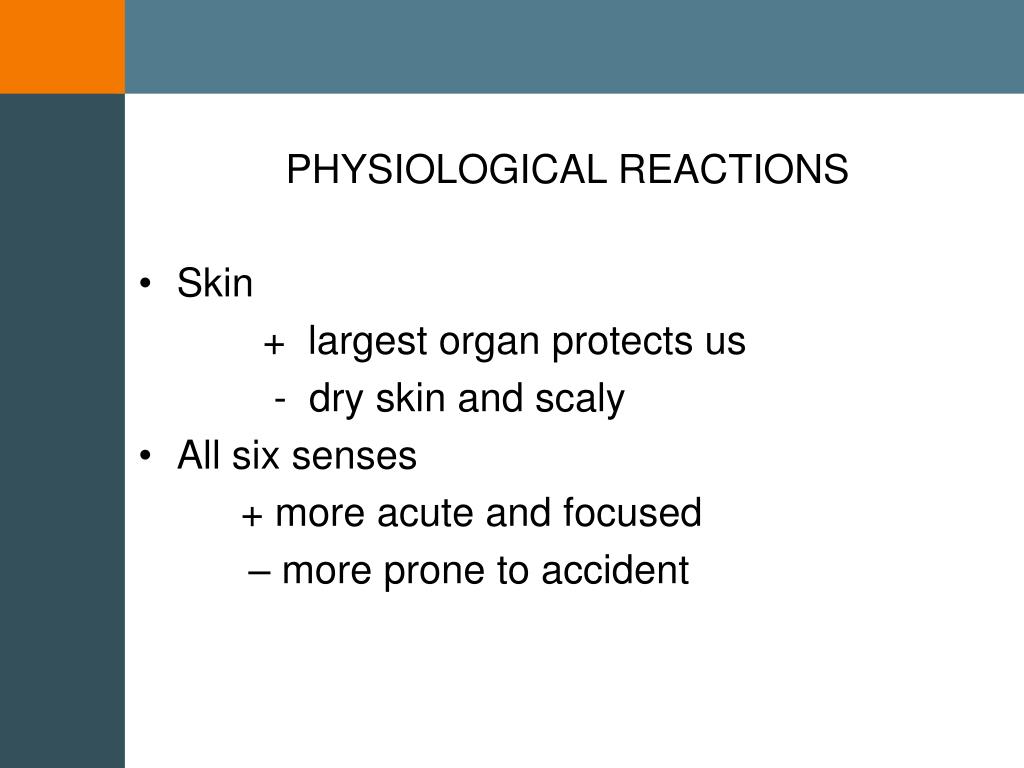 PHYSIOLOGICAL REACTIONS

• Skin
+ largest organ protects us
- dry skin and scaly
• All six senses
+ more acute and focused
– more prone to accident